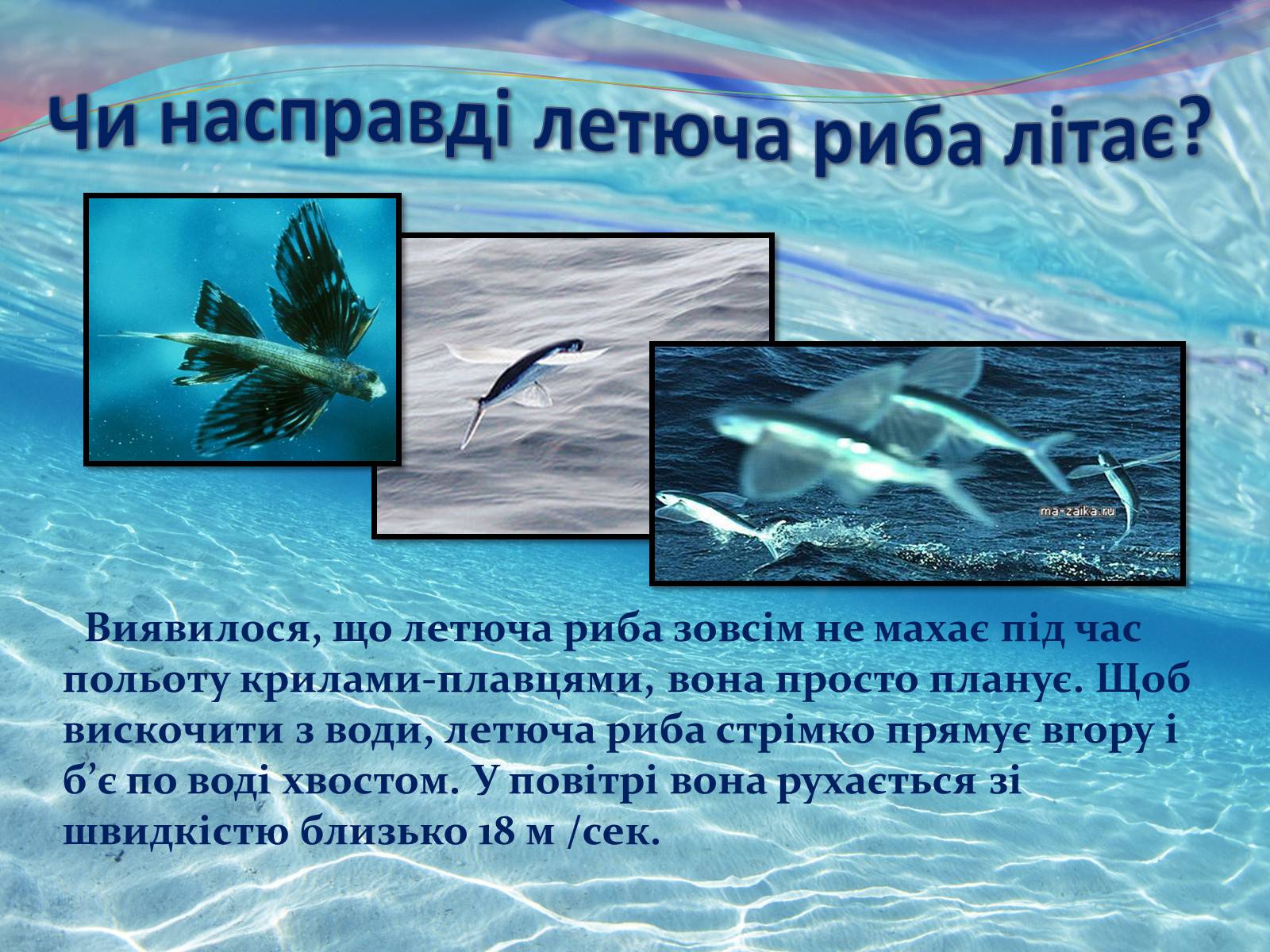 Чи насправді летюча риба літає?

ma-zaika.ru

Виявилося, що летюча риба зовсім не махає під час польоту крилами-плавцями, вона просто планує. Щоб вискочити з води, летюча риба стрімко прямує вгору і б’є по воді хвостом. У повітрі вона рухається зі швидкістю близько 18 м /сек.